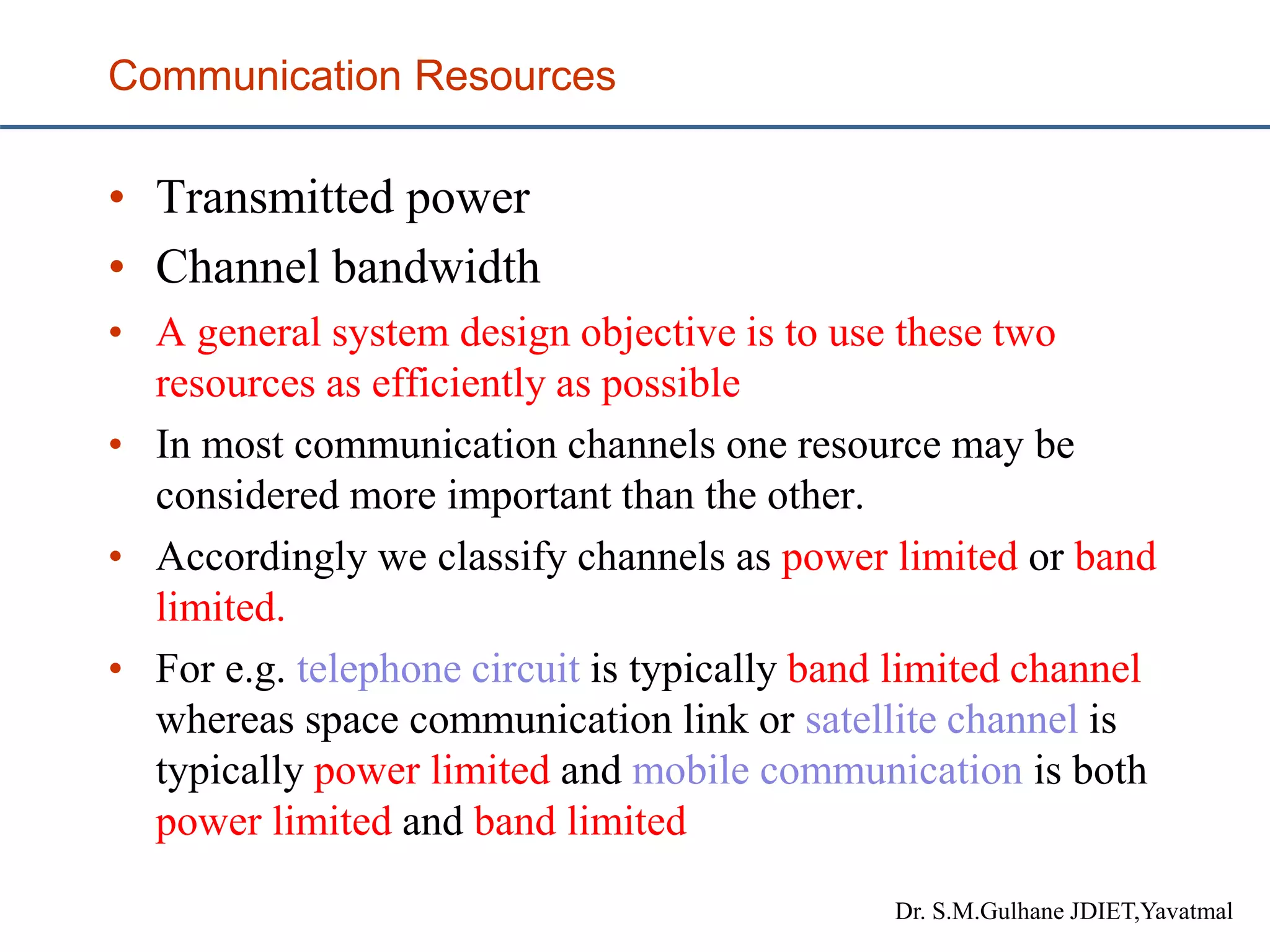 Communication Resources

• Transmitted power
• Channel bandwidth
• A general system design objective is to use these two resources as efficiently as possible
• In most communication channels one resource may be considered more important than the other.
• Accordingly we classify channels as power limited or band limited.
• For e.g. telephone circuit is typically band limited channel whereas space communication link or satellite channel is typically power limited and mobile communication is both power limited and band limited

Dr. S.M.Gulhane JDIET,Yavatmal